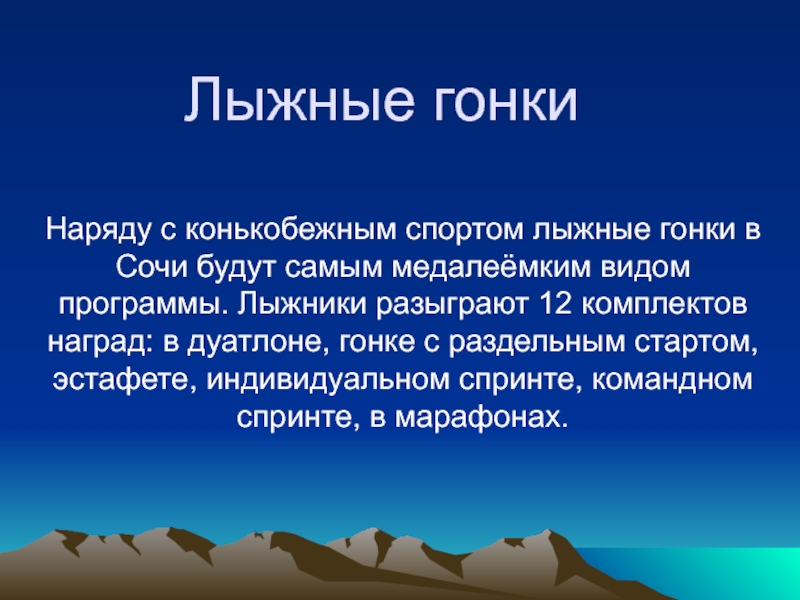 Лыжные гонки

Наряду с конькобежным спортом лыжные гонки в Сочи будут самым медалеёмким видом программы. Лыжники разыграют 12 комплектов наград: в дуатлоне, гонке с раздельным стартом, эстафете, индивидуальном спринте, командном спринте, в марафонах.